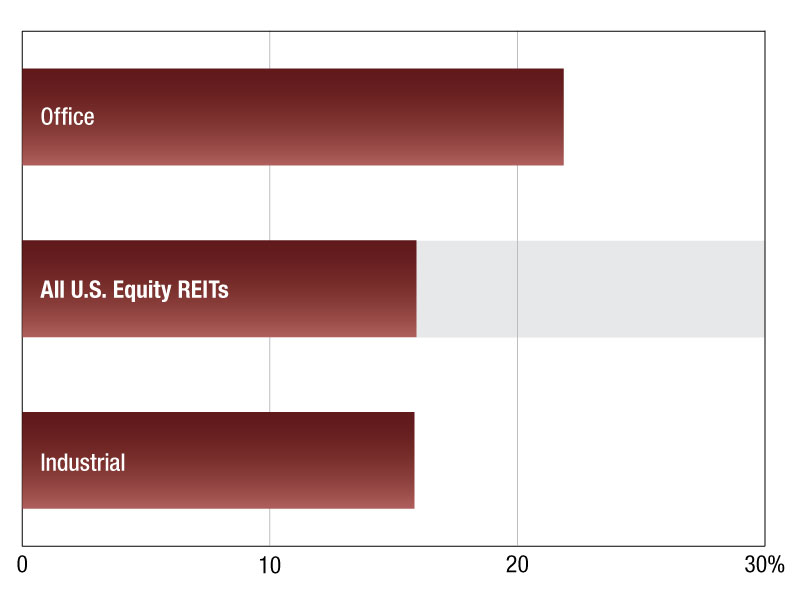 Office

All U.S. Equity REITs

Industrial

0
10
20
30%